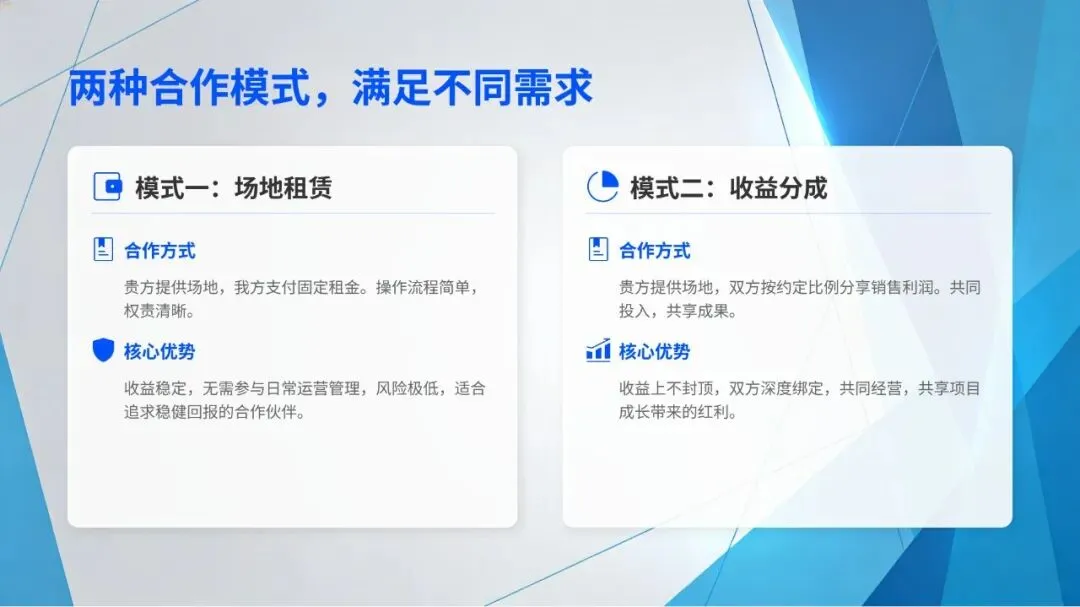 两种合作模式，满足不同需求

模式一：场地租赁

合作方式

贵方提供场地，我方支付固定租金。操作流程简单，权责清晰。

核心优势

收益稳定，无需参与日常运营管理，风险极低，适合追求稳健回报的合作伙伴。

模式二：收益分成

合作方式

贵方提供场地，双方按约定比例分享销售利润。共同投入，共享成果。

核心优势

收益上不封顶，双方深度绑定，共同经营，共享项目成长带来的红利。